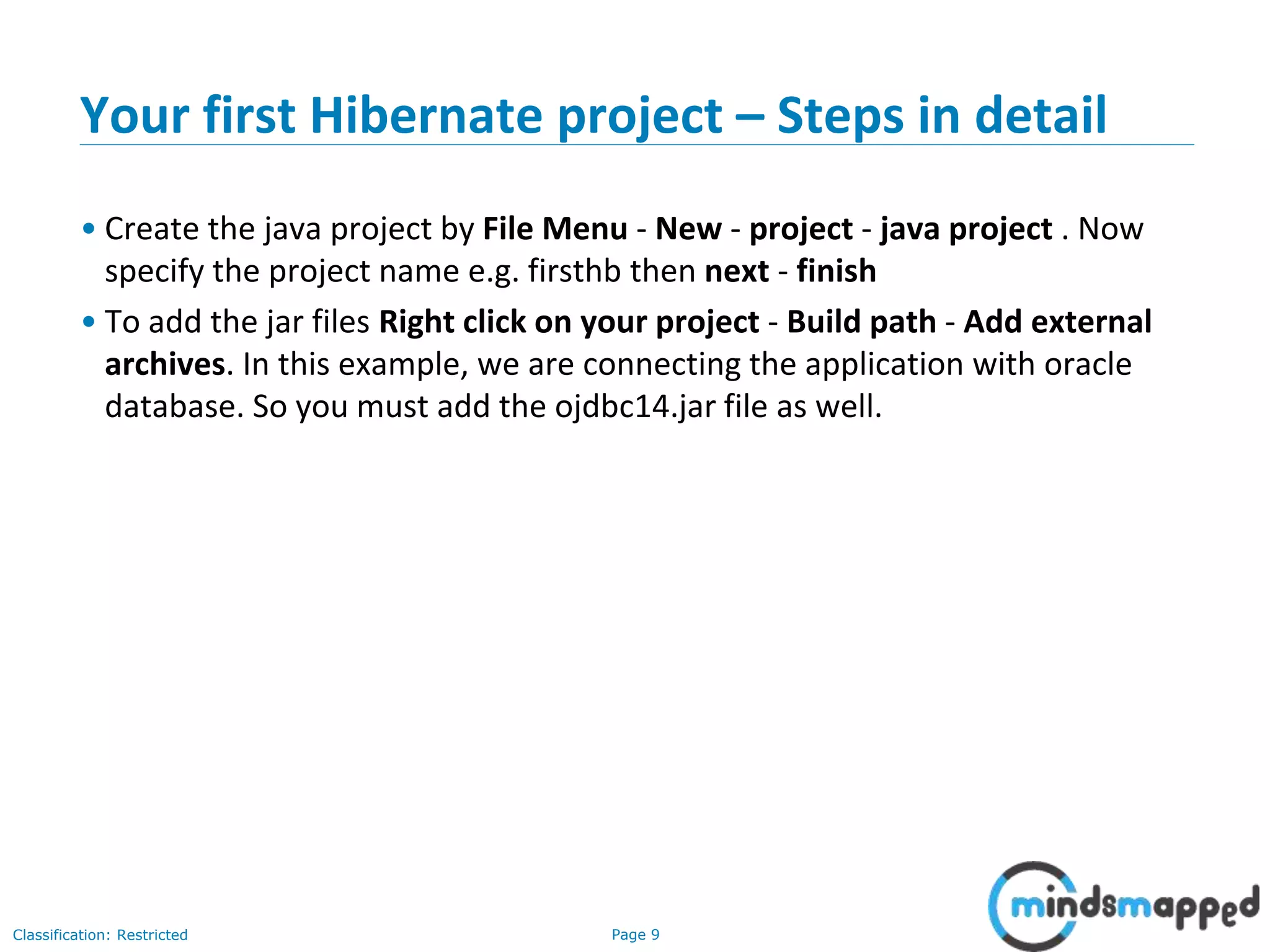 Your first Hibernate project – Steps in detail

• Create the java project by File Menu - New - project - java project . Now specify the project name e.g. firsthb then next - finish

• To add the jar files Right click on your project - Build path - Add external archives. In this example, we are connecting the application with oracle database. So you must add the ojdbc14.jar file as well.

Classification: Restricted

Page 9

mindsmapped